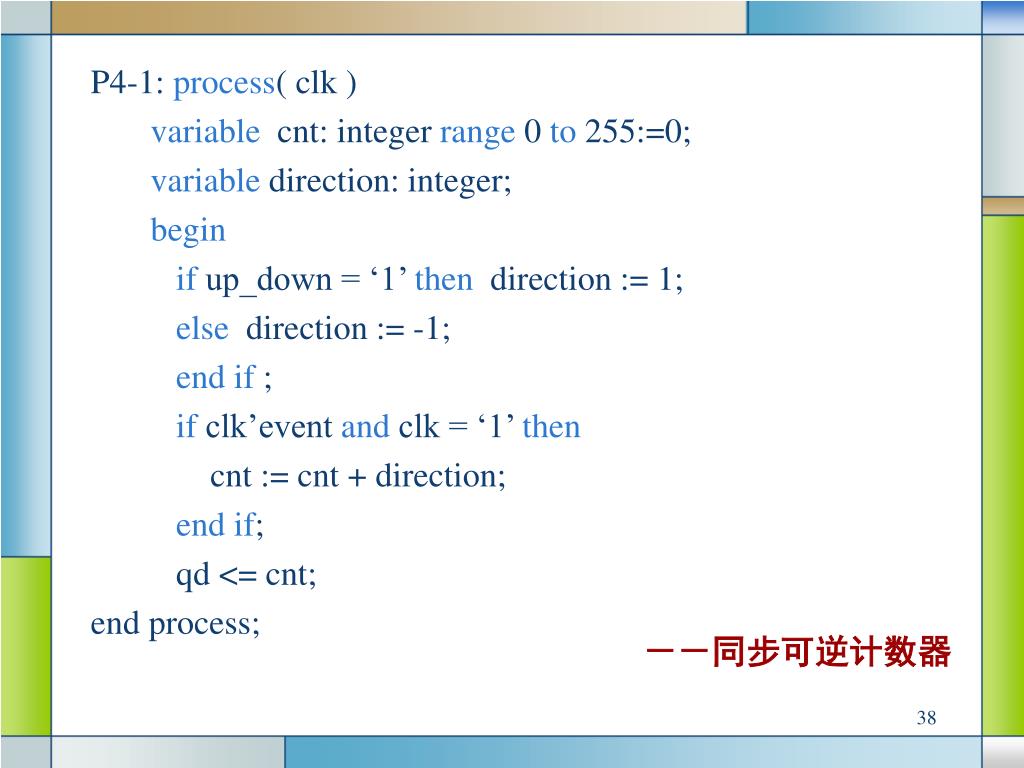 P4-1: process( clk )
variable  cnt: integer range 0 to 255:=0;
variable direction: integer;
begin
if up_down = ‘1’ then  direction := 1;
else  direction := -1;
end if ;
if clk’event and clk = ‘1’ then
cnt := cnt + direction;
end if;
qd <= cnt;
end process;

——同步可逆计数器

38